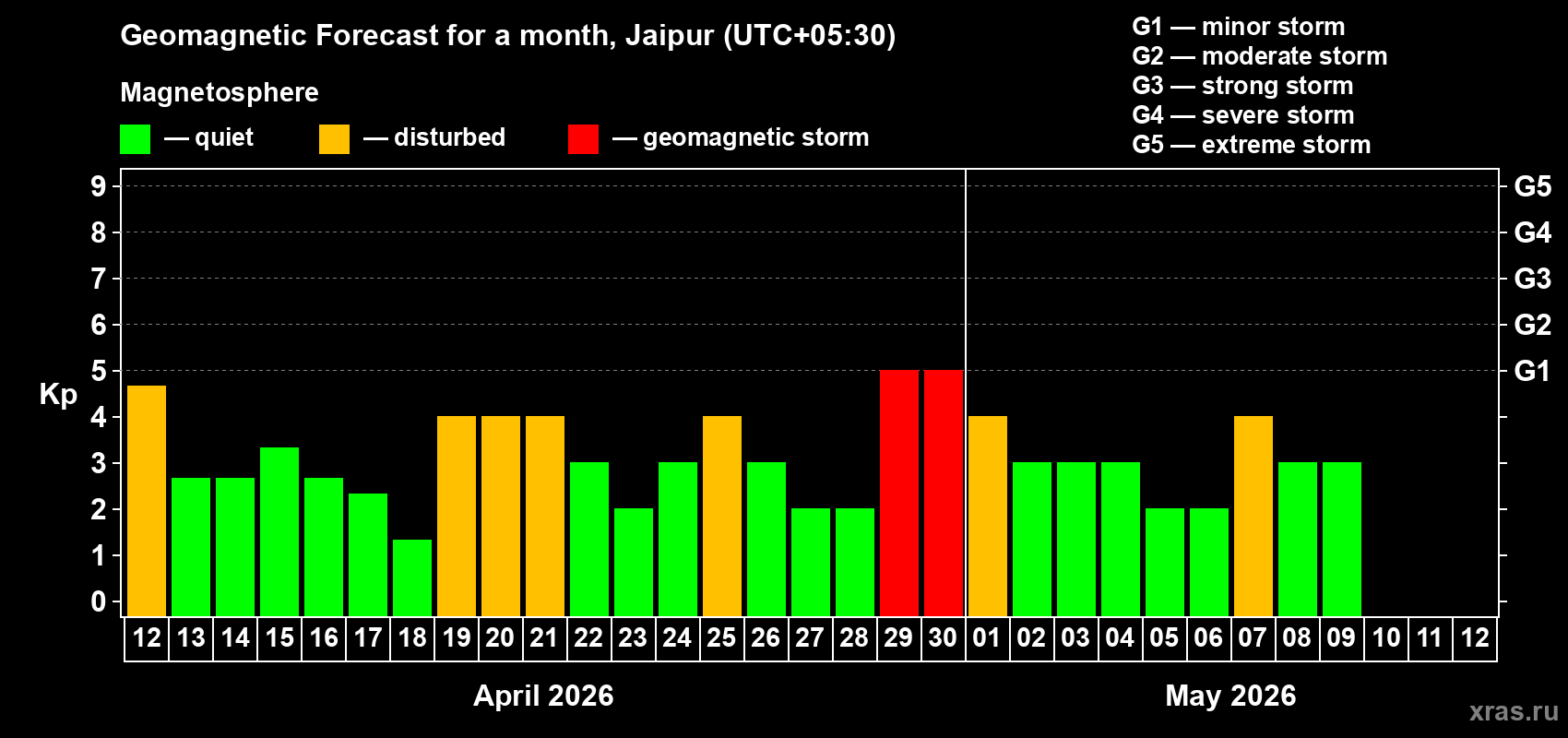 Geomagnetic Forecast for a month, Jaipur (UTC+05:30)

Magnetosphere

— quiet — disturbed — geomagnetic storm

G1 — minor storm
G2 — moderate storm
G3 — strong storm
G4 — severe storm
G5 — extreme storm

Kp

9
8
7
6
5
4
3
2
1
0

G5
G4
G3
G2
G1

12 13 14 15 16 17 18 19 20 21 22 23 24 25 26 27 28 29 30 01 02 03 04 05 06 07 08 09 10 11 12

April 2026

May 2026

xras.ru